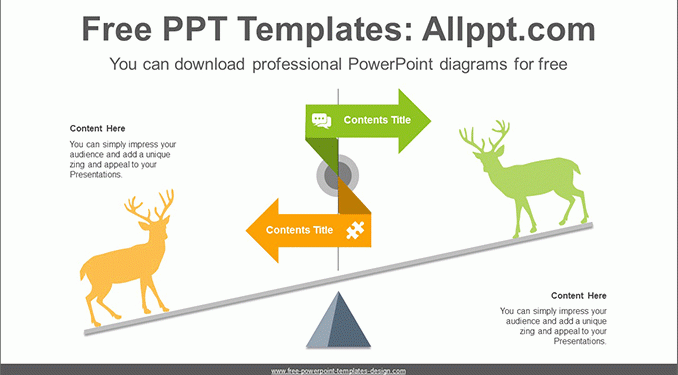 Free PPT Templates: Allppt.com

You can download professional PowerPoint diagrams for free

Content Here

You can simply impress your audience and add a unique zing and appeal to your Presentations.

Contents Title

Contents Title

Content Here

You can simply impress your audience and add a unique zing and appeal to your Presentations.

www.free-powerpoint-templates-design.com